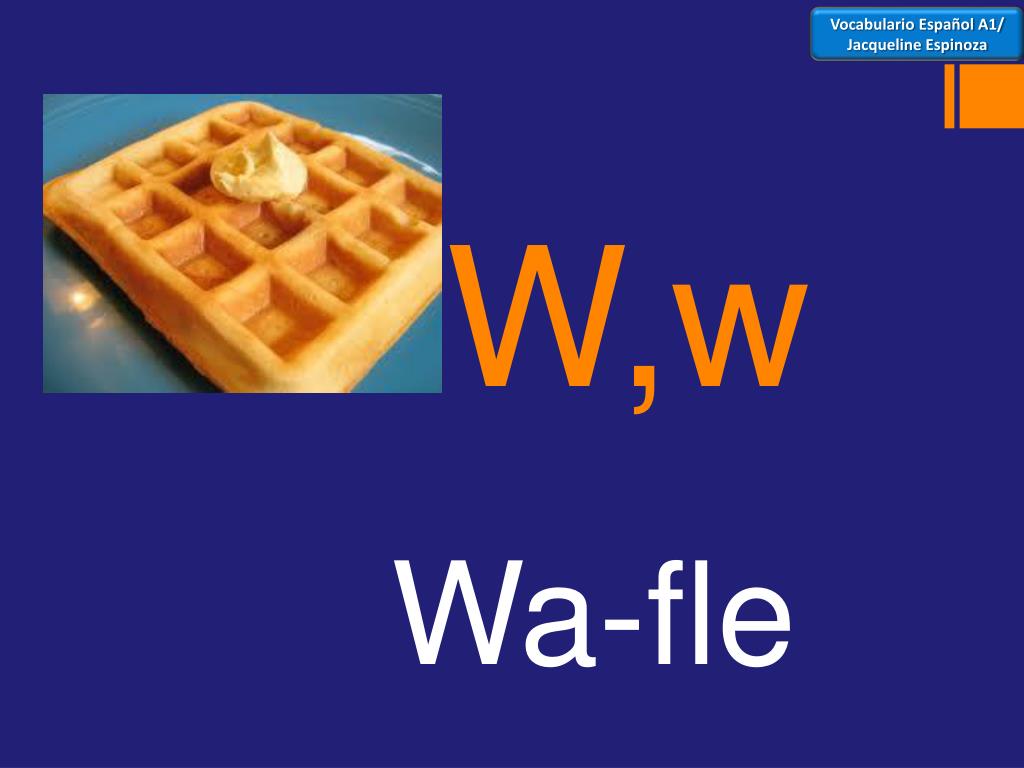 Vocabulario Español A1/ Jacqueline Espinoza

W,w

Wa-fle